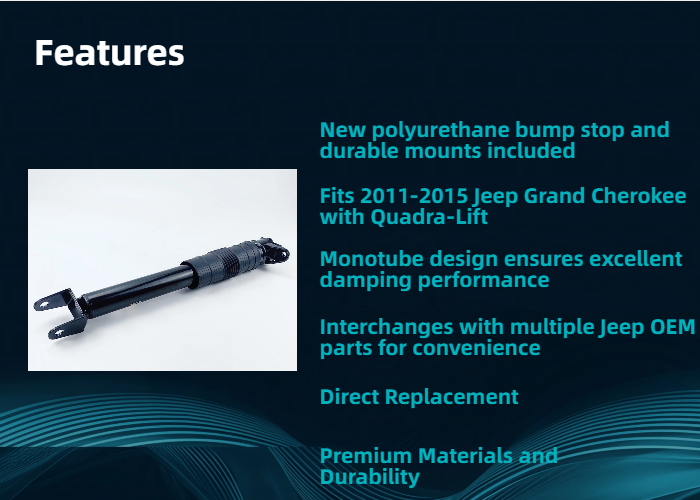 Features

New polyurethane bump stop and durable mounts included

Fits 2011-2015 Jeep Grand Cherokee with Quadra-Lift

Monotube design ensures excellent damping performance

Interchanges with multiple Jeep OEM parts for convenience

Direct Replacement

Premium Materials and Durability